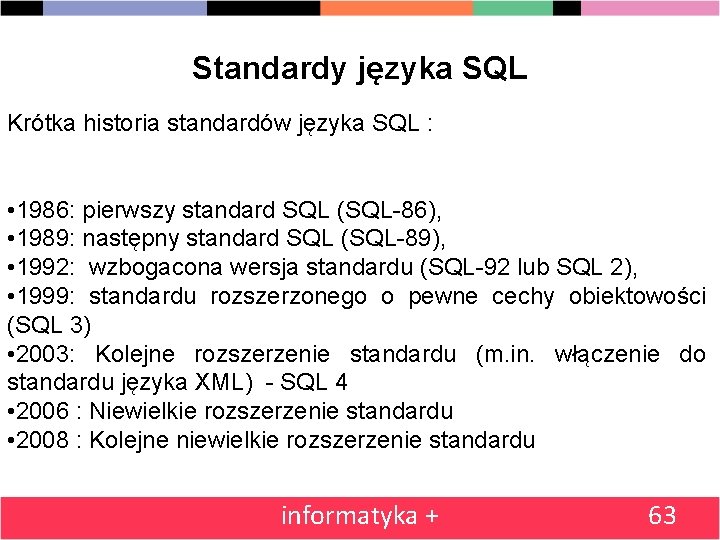 Standardy języka SQL

Krótka historia standardów języka SQL :

•1986: pierwszy standard SQL (SQL-86),
•1989: następny standard SQL (SQL-89),
•1992: wzbogacona wersja standardu (SQL-92 lub SQL 2),
•1999: standardu rozszerzonego o pewne cechy obiektowości (SQL 3)
•2003: Kolejne rozszerzenie standardu (m.in. włączenie do standardu języka XML) - SQL 4
•2006 : Niewielkie rozszerzenie standardu
•2008 : Kolejne niewielkie rozszerzenie standardu

informatyka +

63